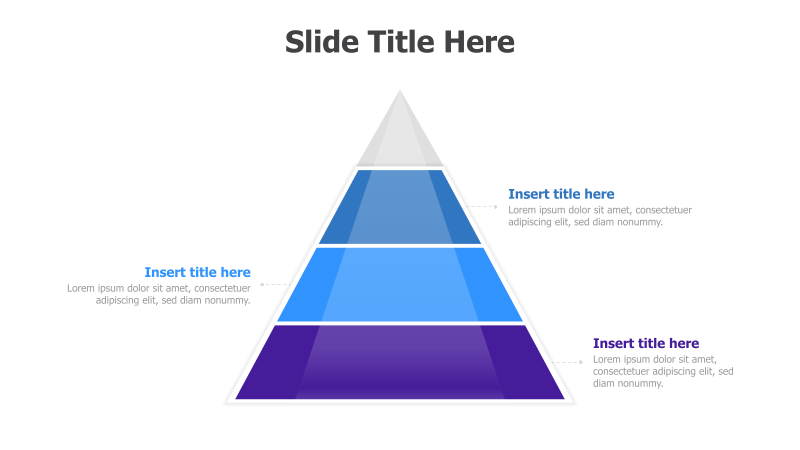 Slide Title Here

Insert title here
Lorem ipsum dolor sit amet, consectetuer adipiscing elit, sed diam nonummy.

Insert title here
Lorem ipsum dolor sit amet, consectetuer adipiscing elit, sed diam nonummy.

Insert title here
Lorem ipsum dolor sit amet, consectetuer adipiscing elit, sed diam nonummy.